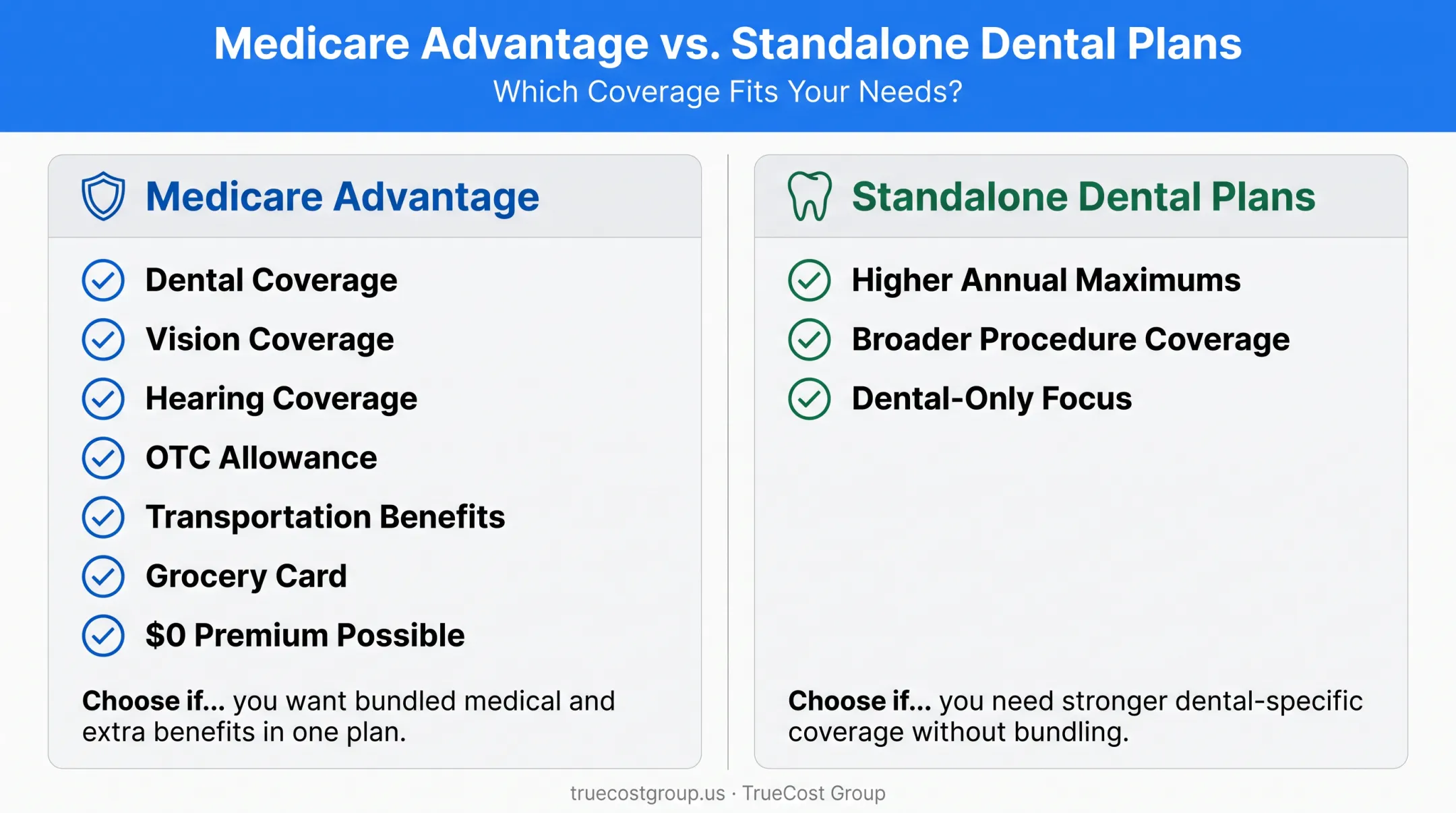 Medicare Advantage vs. Standalone Dental Plans
Which Coverage Fits Your Needs?

Medicare Advantage

Dental Coverage
Vision Coverage
Hearing Coverage
OTC Allowance
Transportation Benefits
Grocery Card
$0 Premium Possible

Choose if... you want bundled medical and extra benefits in one plan.

Standalone Dental Plans

Higher Annual Maximums
Broader Procedure Coverage
Dental-Only Focus

Choose if... you need stronger dental-specific coverage without bundling.

truecostgroup.us · TrueCost Group